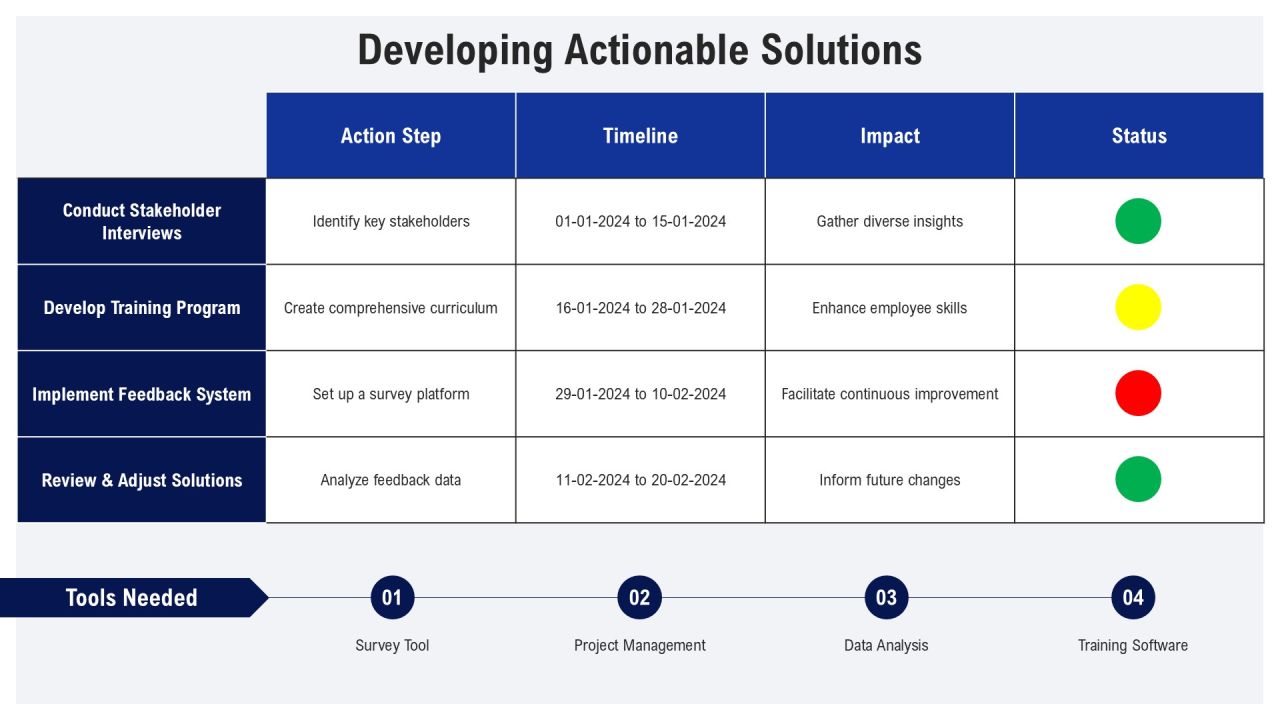 Developing Actionable Solutions

|  | Action Step | Timeline | Impact | Status |
|---|---|---|---|---|
| Conduct Stakeholder Interviews | Identify key stakeholders | 01-01-2024 to 15-01-2024 | Gather diverse insights |  |
| Develop Training Program | Create comprehensive curriculum | 16-01-2024 to 28-01-2024 | Enhance employee skills |  |
| Implement Feedback System | Set up a survey platform | 29-01-2024 to 10-02-2024 | Facilitate continuous improvement |  |
| Review & Adjust Solutions | Analyze feedback data | 11-02-2024 to 20-02-2024 | Inform future changes |  |

Tools Needed

01
Survey Tool

02
Project Management

03
Data Analysis

04
Training Software